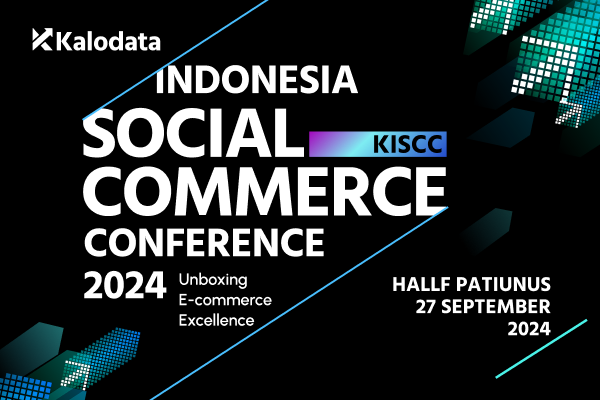 Kalodata

INDONESIA
SOCIAL
KISCC
COMMERCE
CONFERENCE
2024

Unboxing
E-commerce
Excellence

HALLF PATIUNUS
27 SEPTEMBER
2024